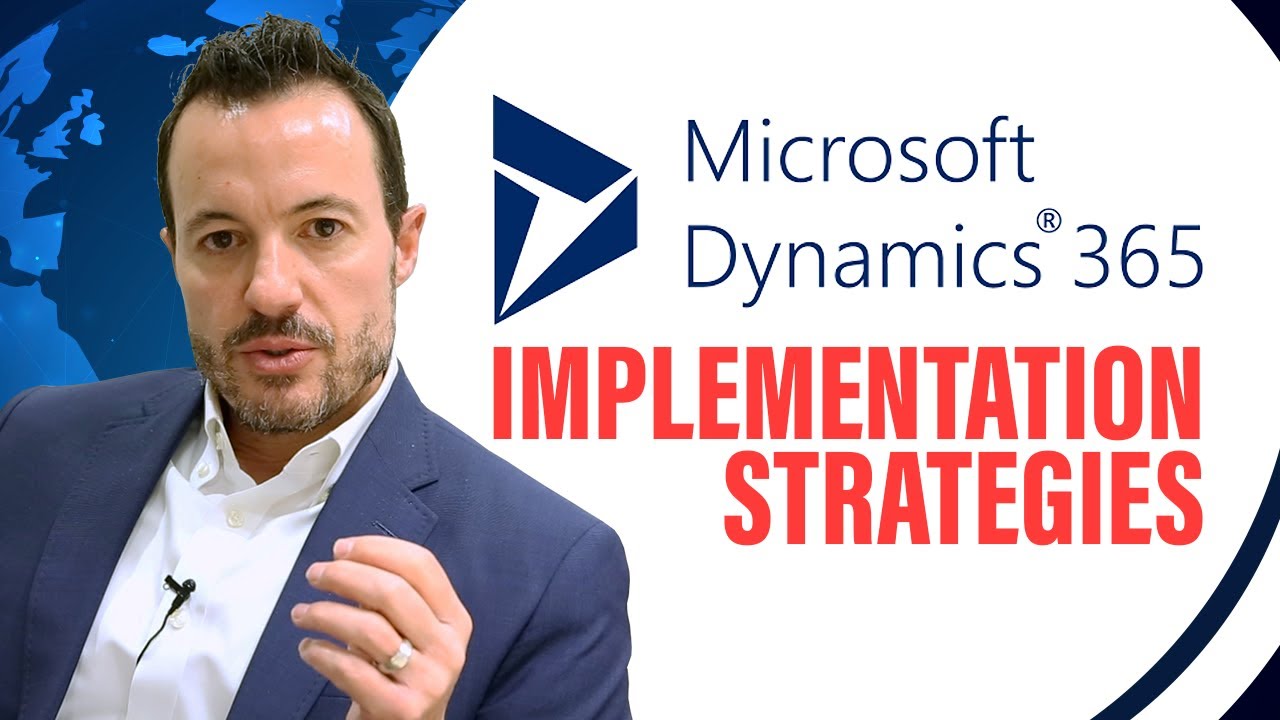 Microsoft Dynamics® 365

IMPLEMENTATION STRATEGIES